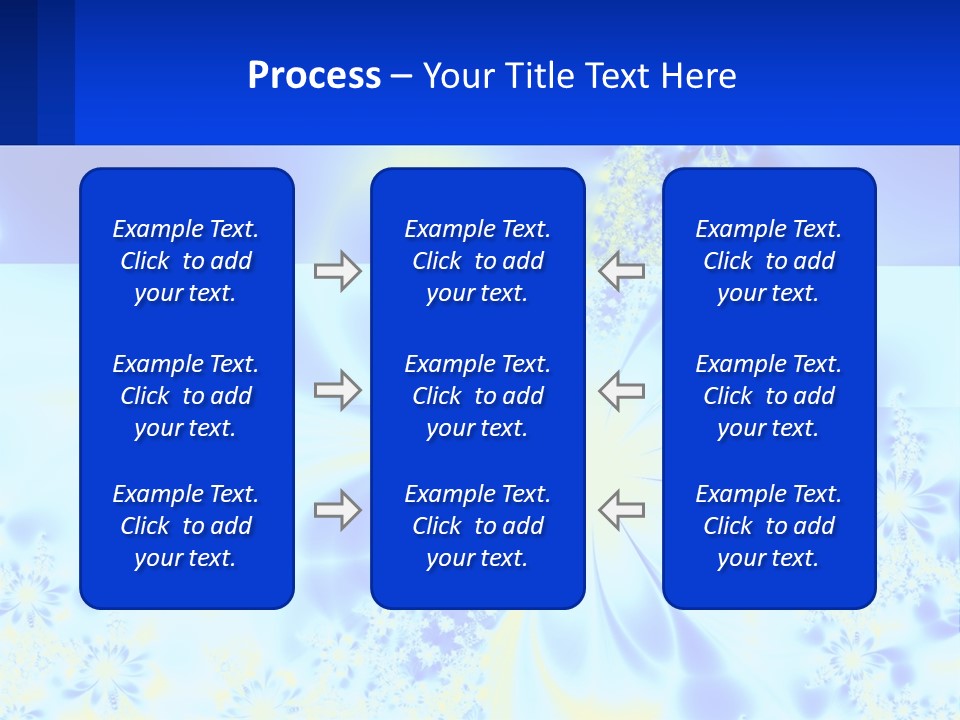 Process – Your Title Text Here

Example Text. Click to add your text.

Example Text. Click to add your text.

Example Text. Click to add your text.

Example Text. Click to add your text.

Example Text. Click to add your text.

Example Text. Click to add your text.

Example Text. Click to add your text.

Example Text. Click to add your text.

Example Text. Click to add your text.